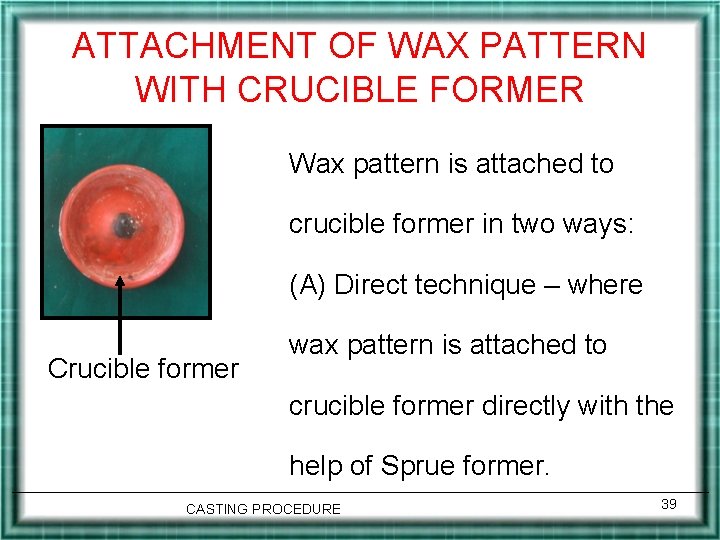 ATTACHMENT OF WAX PATTERN WITH CRUCIBLE FORMER

Crucible former

Wax pattern is attached to crucible former in two ways:

(A) Direct technique – where wax pattern is attached to crucible former directly with the help of Sprue former.

CASTING PROCEDURE

39